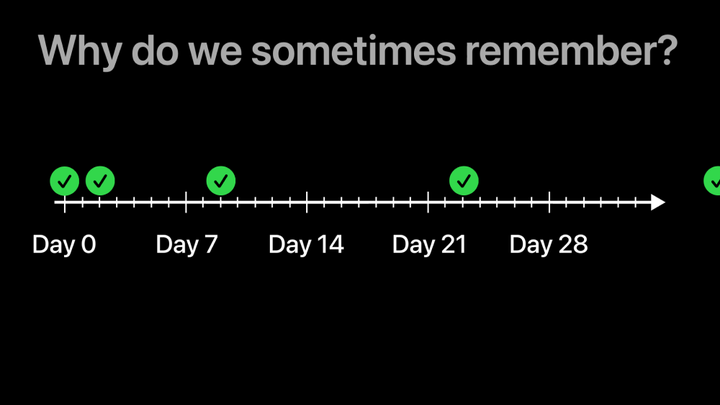 Why do we sometimes remember?

Day 0
Day 7
Day 14
Day 21
Day 28